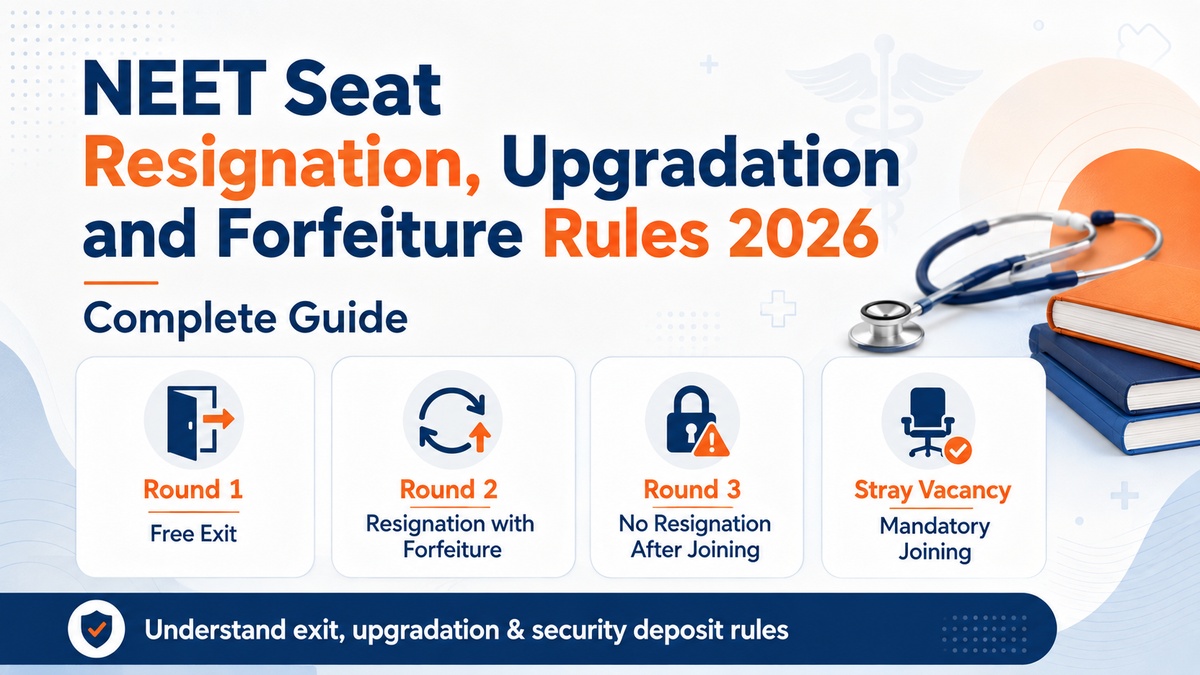 NEET Seat Resignation, Upgradation and Forfeiture Rules 2026

Complete Guide

Round 1
Free Exit

Round 2
Resignation with Forfeiture

Round 3
No Resignation After Joining

Stray Vacancy
Mandatory Joining

Understand exit, upgradation & security deposit rules